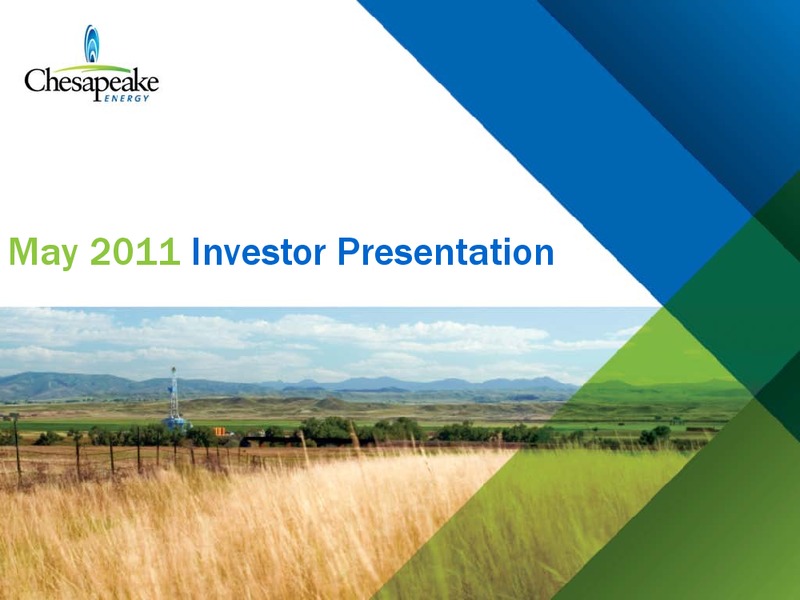 Chesapeake
ENERGY

May 2011 Investor Presentation